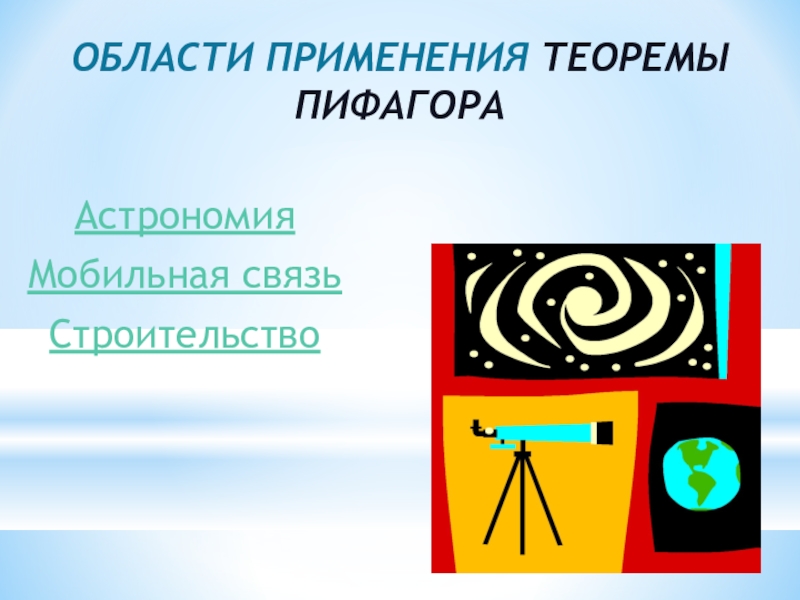 ОБЛАСТИ ПРИМЕНЕНИЯ ТЕОРЕМЫ ПИФАГОРА

Астрономия
Мобильная связь
Строительство